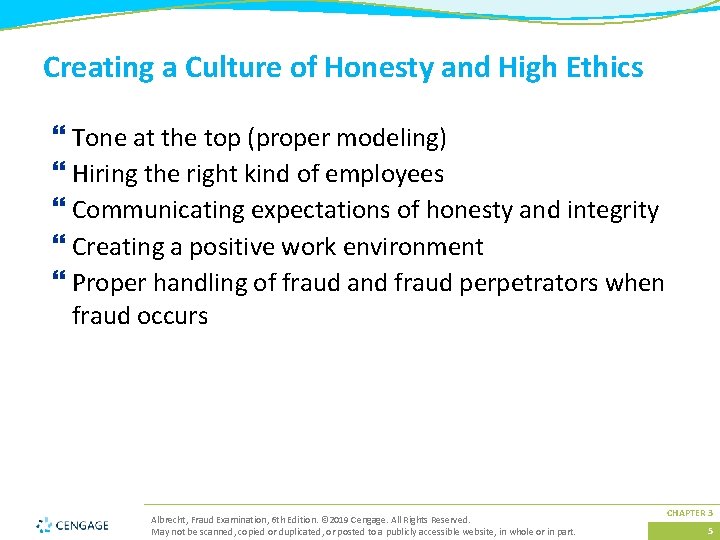 Creating a Culture of Honesty and High Ethics

❝ Tone at the top (proper modeling)
❝ Hiring the right kind of employees
❝ Communicating expectations of honesty and integrity
❝ Creating a positive work environment
❝ Proper handling of fraud and fraud perpetrators when fraud occurs

CENGAGE

Albrecht, Fraud Examination, 6th Edition. ©2019 Cengage. All Rights Reserved.
May not be scanned, copied or duplicated, or posted to a publicly accessible website, in whole or in part.

CHAPTER 3

5